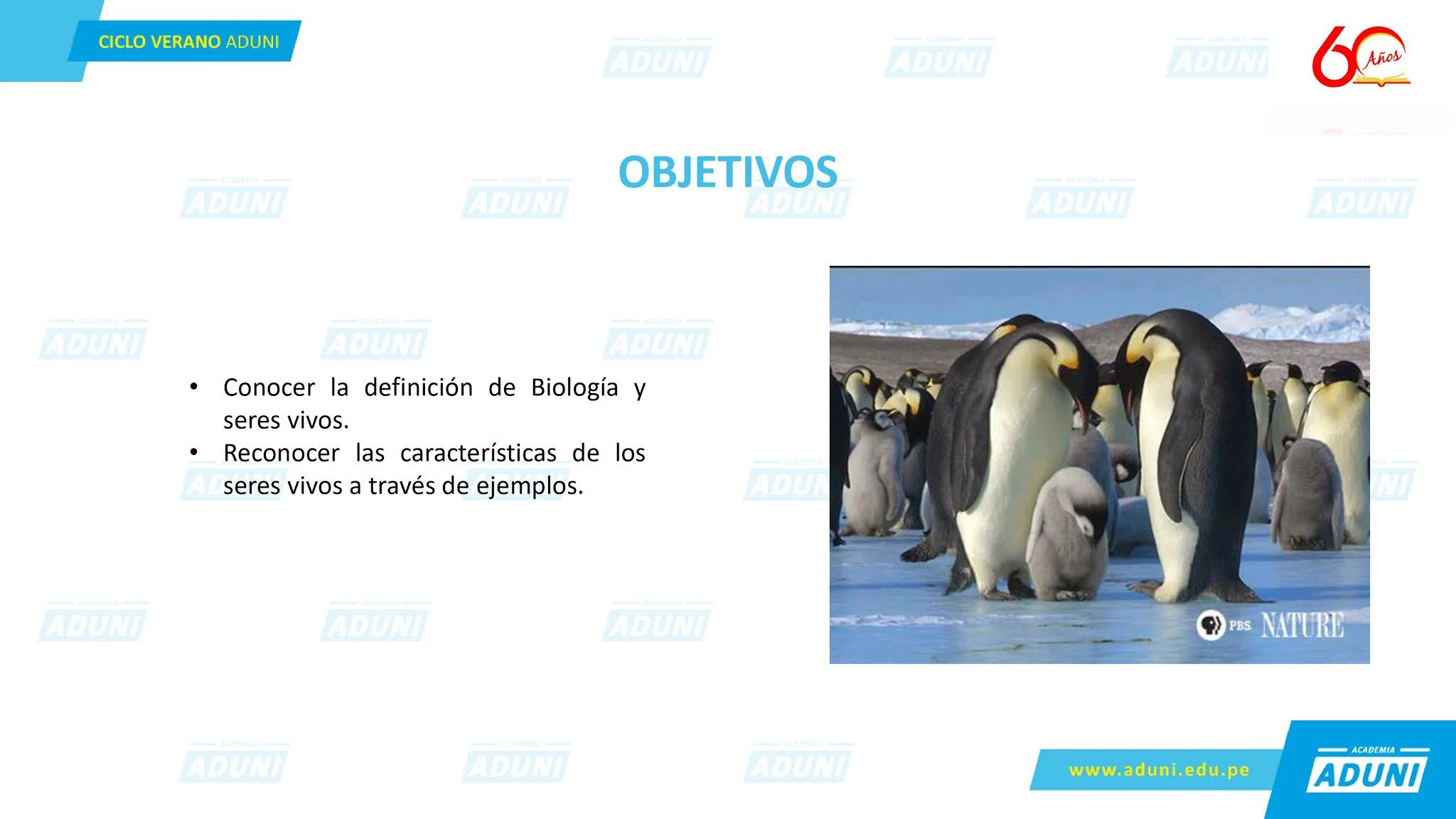 CICLO VERANO ADUNI

60 Años

OBJETIVOS

• Conocer la definición de Biología y seres vivos.
• Reconocer las características de los seres vivos a través de ejemplos.

PBS NATURE

www.aduni.edu.pe

ACADEMIA ADUNI